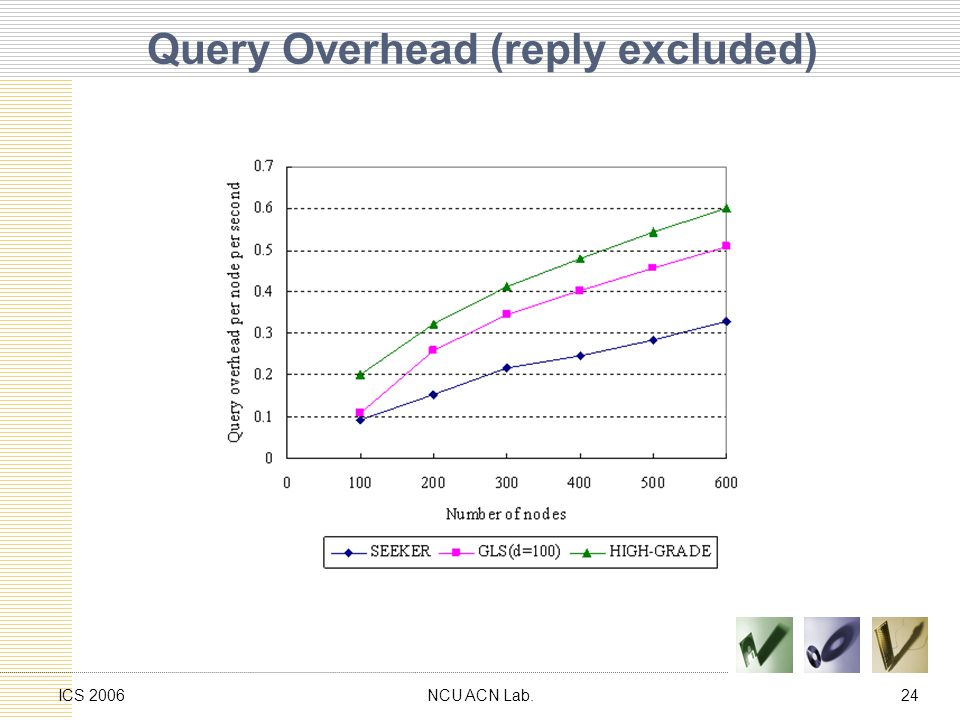 Query Overhead (reply excluded)

Query overhead per node per second

0.7
0.6
0.5
0.4
0.3
0.2
0.1
0

0 100 200 300 400 500 600

Number of nodes

SEEKER GLS(d=100) HIGH-GRADE

ICS 2006

NCU ACN Lab.

24